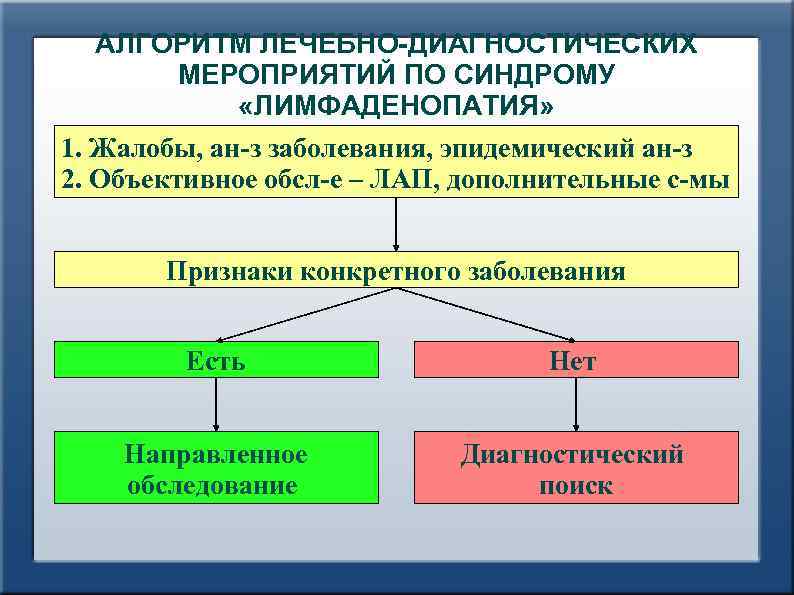 АЛГОРИТМ ЛЕЧЕБНО-ДИАГНОСТИЧЕСКИХ МЕРОПРИЯТИЙ ПО СИНДРОМУ «ЛИМФАДЕНОПАТИЯ»

1. Жалобы, ан-з заболевания, эпидемический ан-з
2. Объективное обсл-е – ЛАП, дополнительные с-мы

Признаки конкретного заболевания

Есть

Нет

Направленное обследование

Диагностический поиск